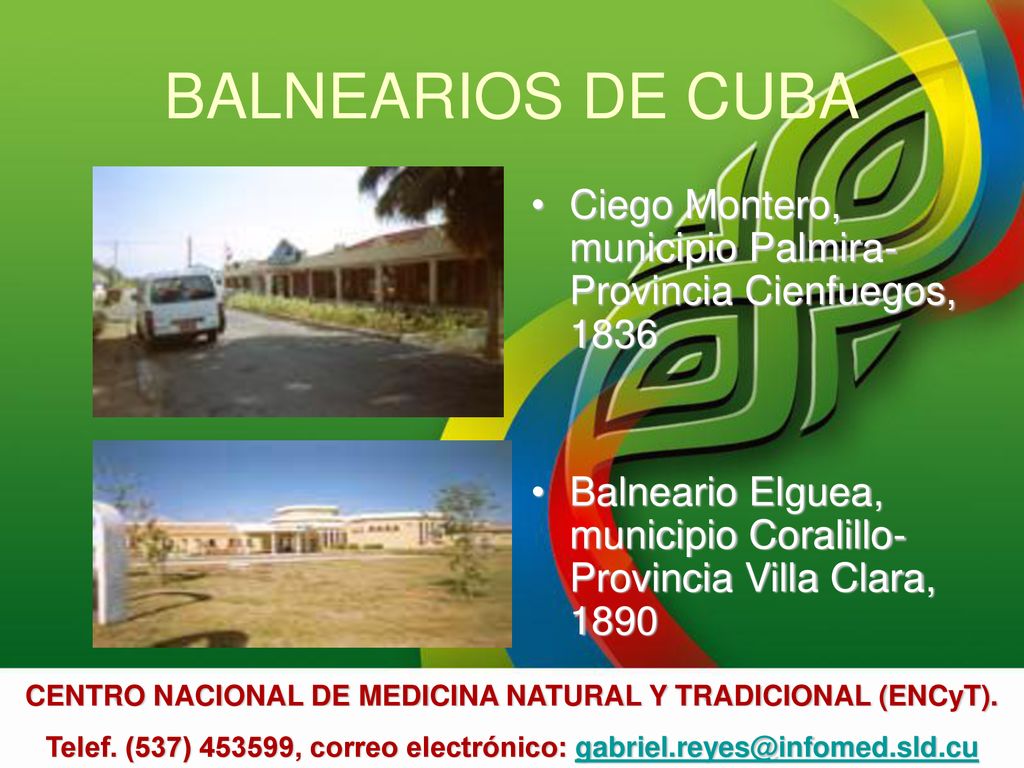 BALNEARIOS DE CUBA

• Ciego Montero, municipio Palmira-Provincia Cienfuegos, 1836

• Balneario Elguea, municipio Coralillo-Provincia Villa Clara, 1890

CENTRO NACIONAL DE MEDICINA NATURAL Y TRADICIONAL (ENCyT).
Telef. (537) 453599, correo electrónico: gabriel.reyes@infomed.sld.cu